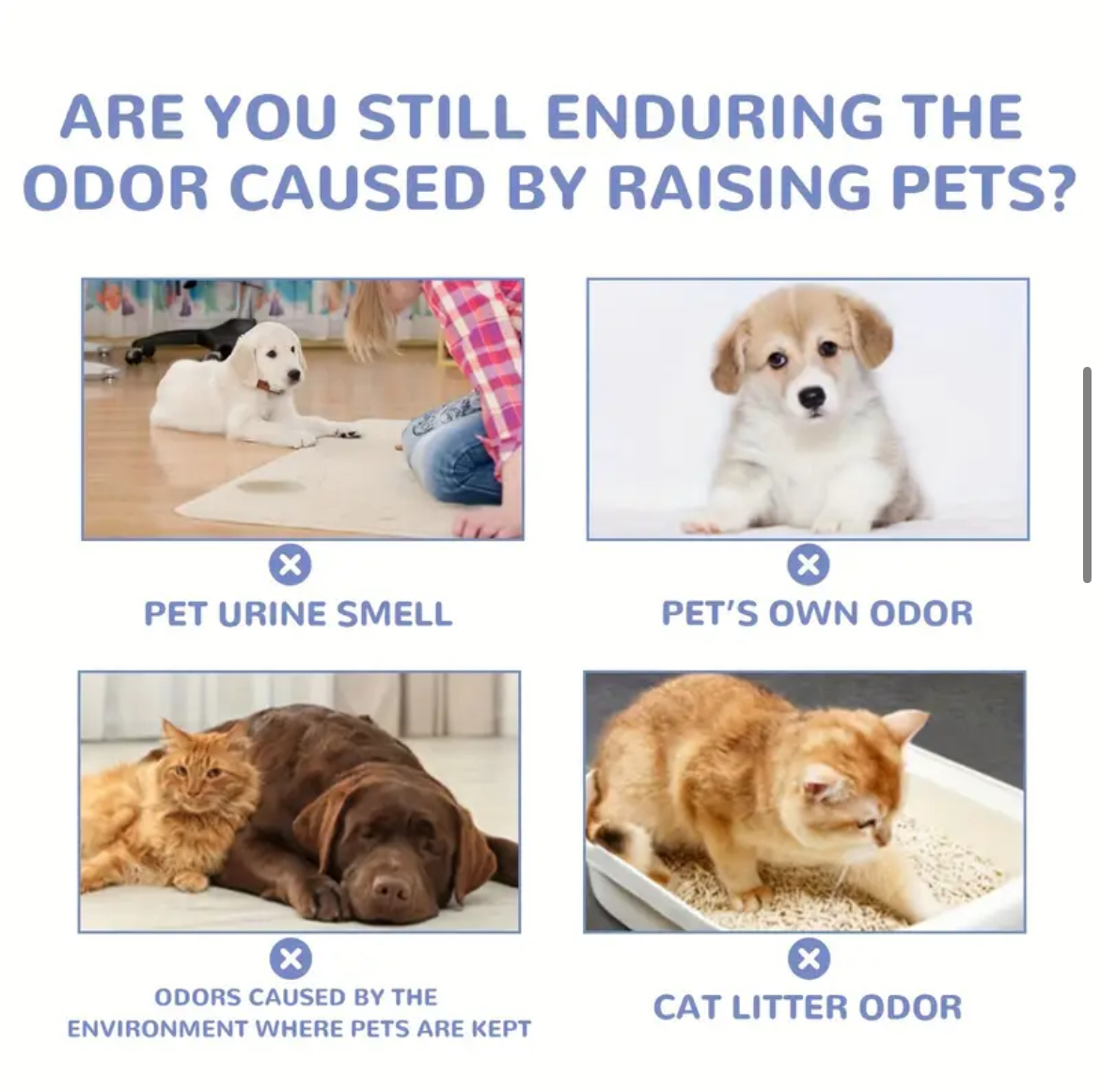 ARE YOU STILL ENDURING THE ODOR CAUSED BY RAISING PETS?

PET URINE SMELL

PET'S OWN ODOR

ODORS CAUSED BY THE ENVIRONMENT WHERE PETS ARE KEPT

CAT LITTER ODOR